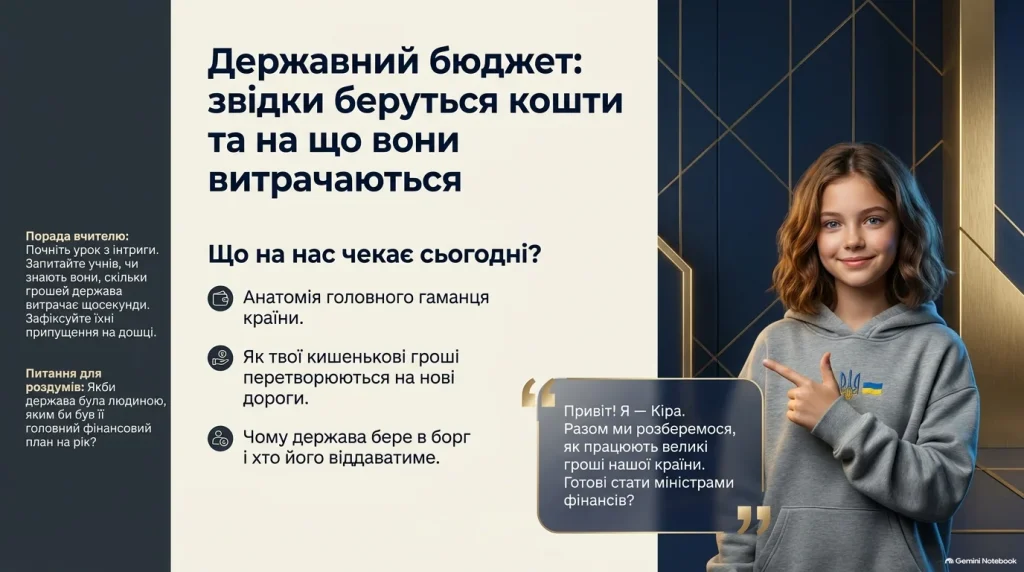 Порада вчителю: Почніть урок з інтриги. Запитайте учнів, чи знають вони, скільки грошей держава витрачає щосекунди. Зафіксуйте їхні припущення на дошці.

Питання для роздумів: Якби держава була людиною, яким би був її головний фінансовий план на рік?

Державний бюджет: звідки беруться кошти та на що вони витрачаються

Що на нас чекає сьогодні?

Анатомія головного гаманця країни.

Як твої кишенькові гроші перетворюються на нові дороги.

Чому держава бере в борг і хто його віддаватиме.

Привіт! Я — Кіра. Разом ми розберемося, як працюють великі гроші нашої країни. Готові стати міністрами фінансів?

Gemini Notebook